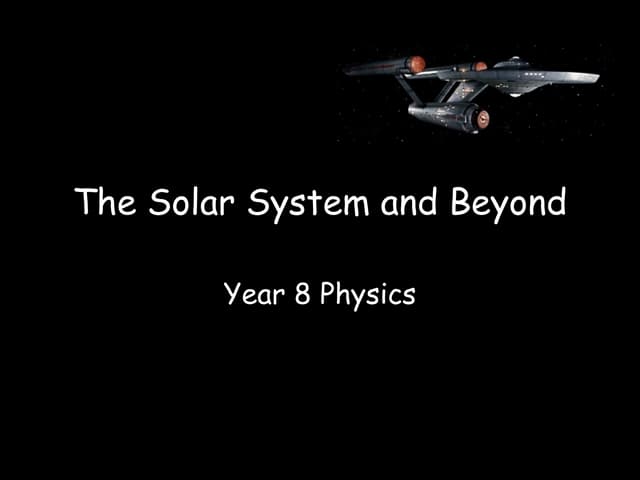 The Solar System and Beyond

Year 8 Physics